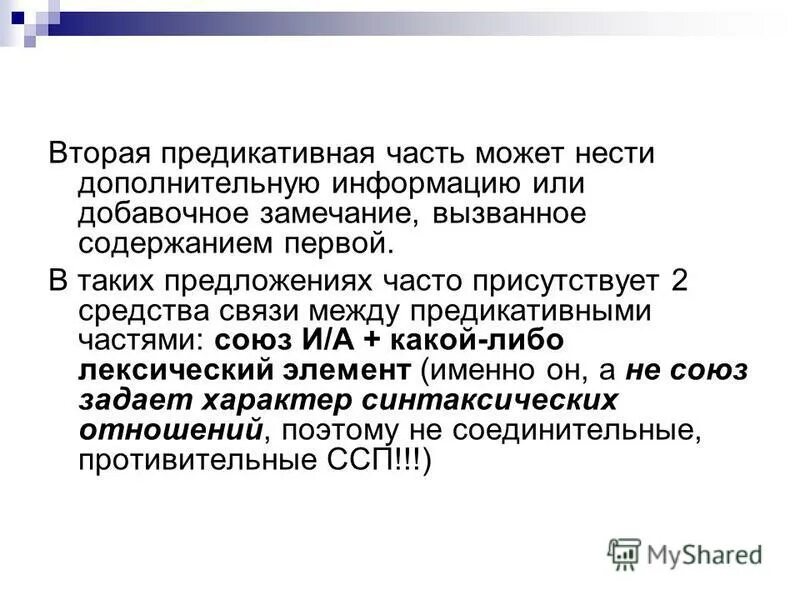 Вторая предикативная часть может нести дополнительную информацию или добавочное замечание, вызванное содержанием первой.

В таких предложениях часто присутствует 2 средства связи между предикативными частями: союз И/А + какой-либо лексический элемент (именно он, а не союз задает характер синтаксических отношений, поэтому не соединительные, противительные ССП!!!)

MyShared